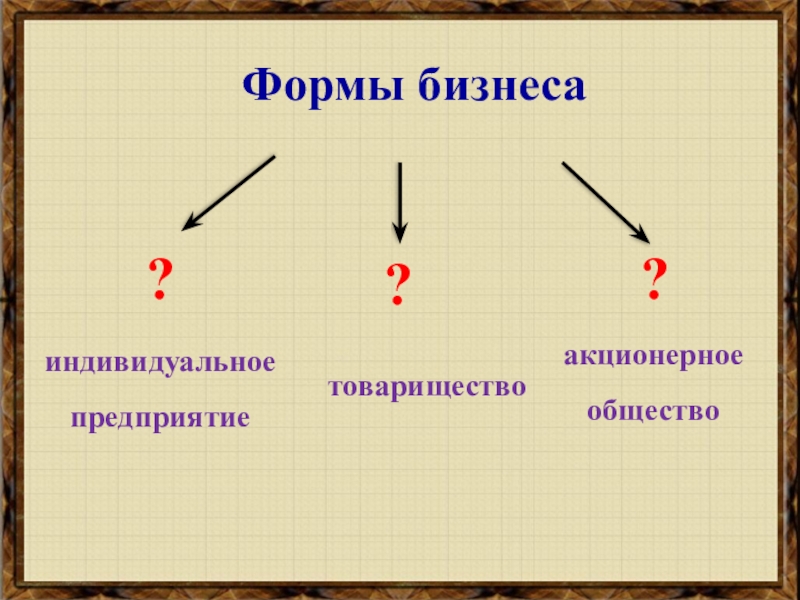 Формы бизнеса

?

индивидуальное предприятие

?

товарищество

?

акционерное общество